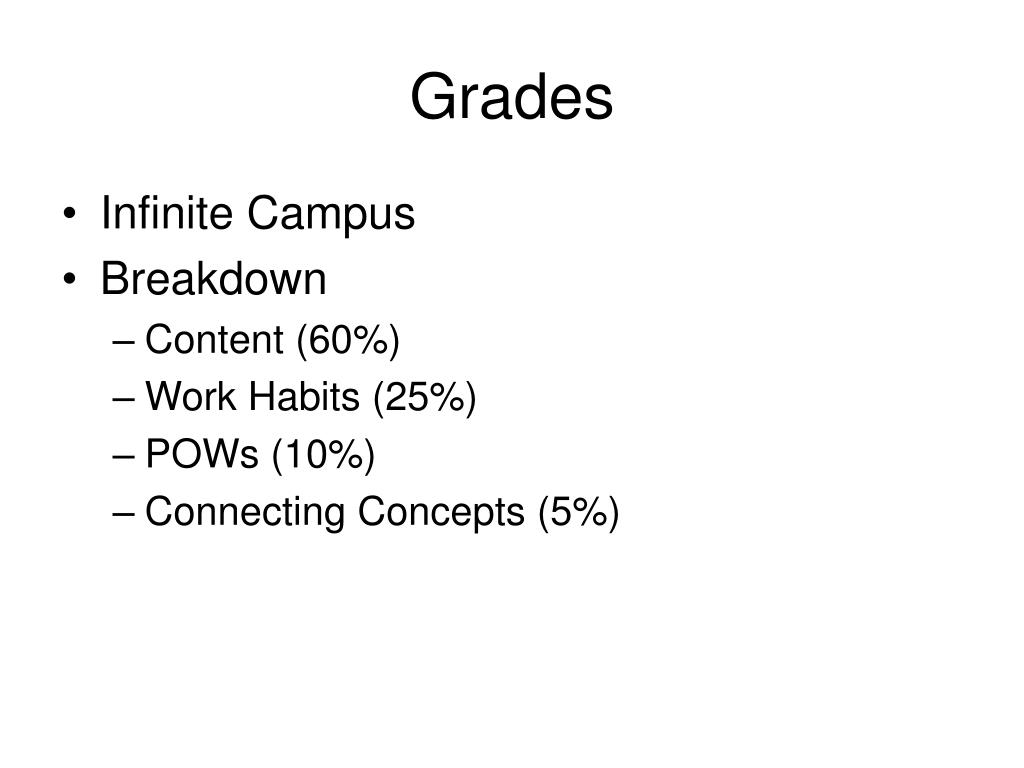 Grades

• Infinite Campus
• Breakdown
– Content (60%)
– Work Habits (25%)
– POWs (10%)
– Connecting Concepts (5%)